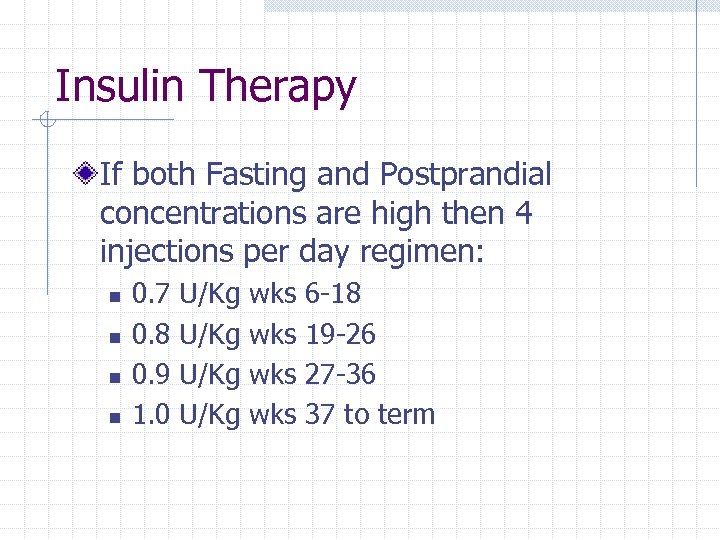 Insulin Therapy

If both Fasting and Postprandial concentrations are high then 4 injections per day regimen:

- 0.7 U/Kg wks 6-18
- 0.8 U/Kg wks 19-26
- 0.9 U/Kg wks 27-36
- 1.0 U/Kg wks 37 to term